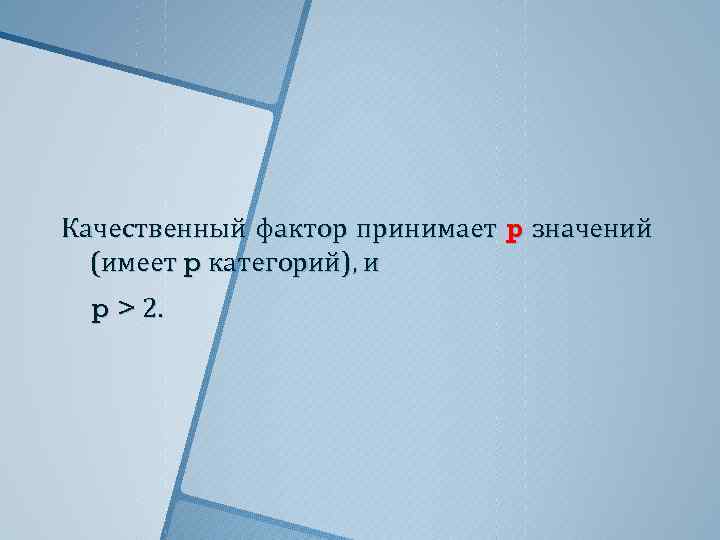 Качественный фактор принимает p значений (имеет p категорий), и

p > 2.